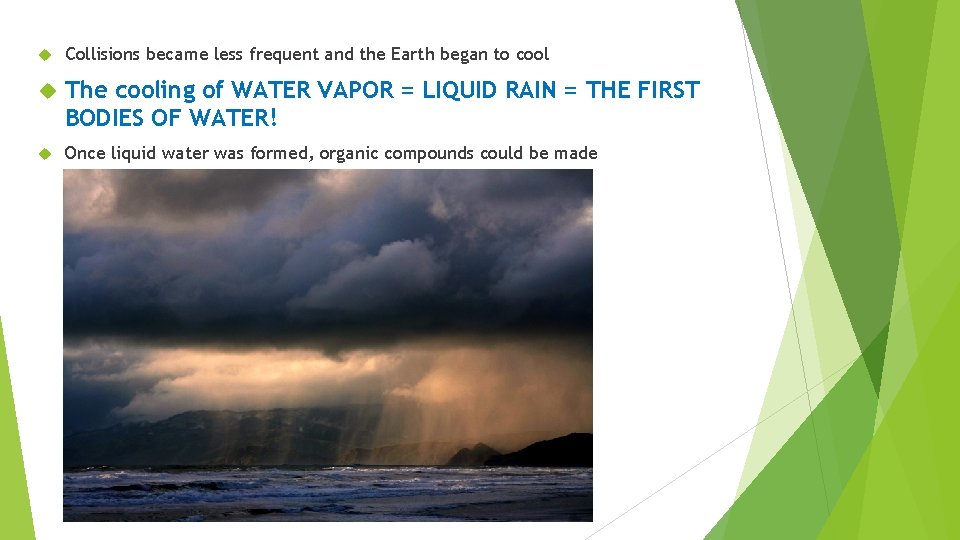 Collisions became less frequent and the Earth began to cool

The cooling of WATER VAPOR = LIQUID RAIN = THE FIRST BODIES OF WATER!

Once liquid water was formed, organic compounds could be made